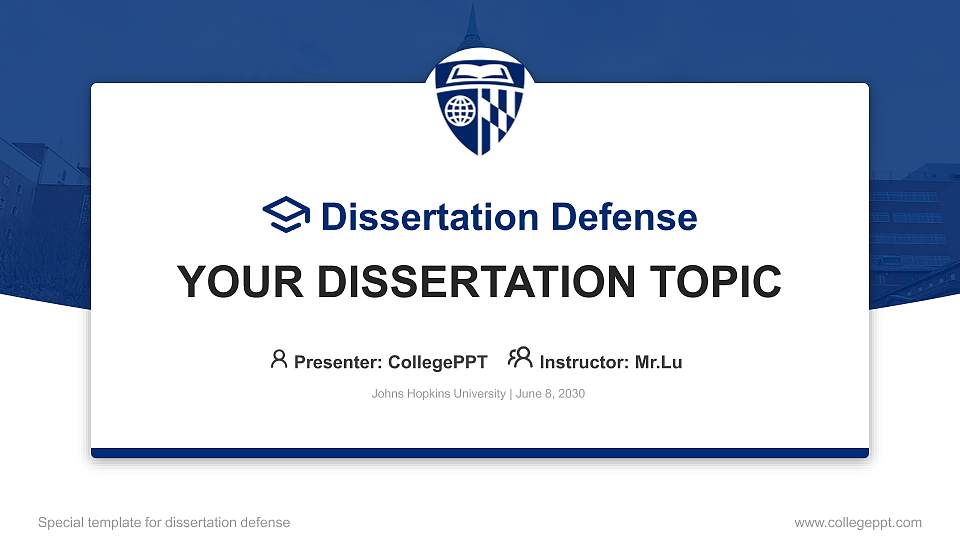 Dissertation Defense

YOUR DISSERTATION TOPIC

Presenter: CollegePPT Instructor: Mr.Lu

Johns Hopkins University | June 8, 2030

Special template for dissertation defense

www.collegeppt.com